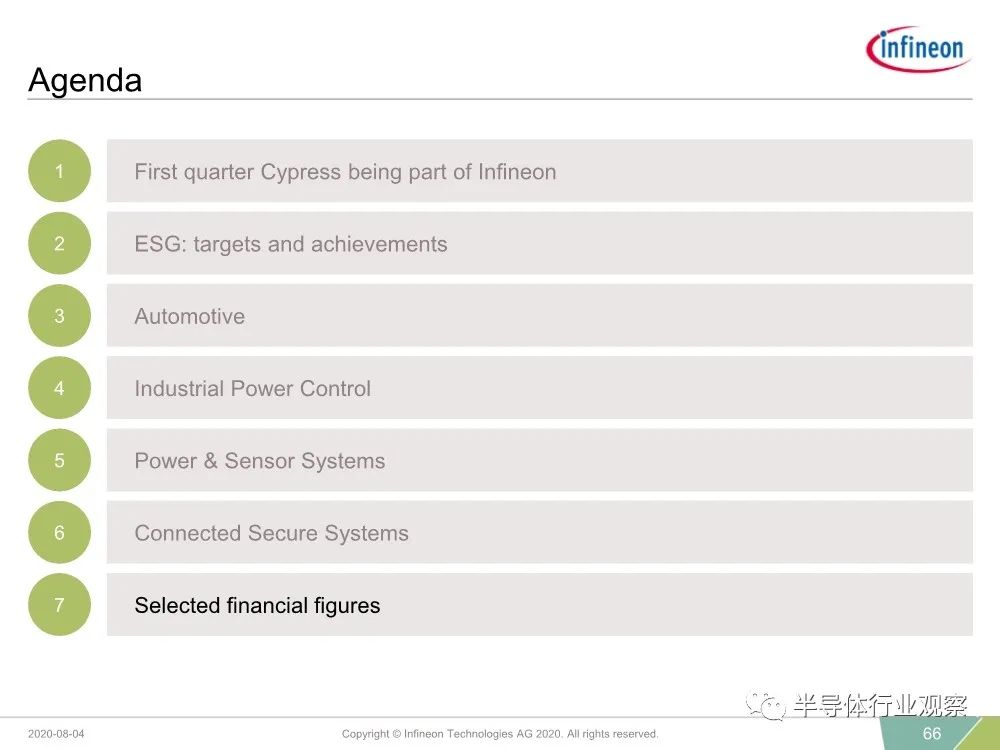 infineon

Agenda

1 First quarter Cypress being part of Infineon

2 ESG: targets and achievements

3 Automotive

4 Industrial Power Control

5 Power & Sensor Systems

6 Connected Secure Systems

7 Selected financial figures

半导体行业观察

2020-08-04 Copyright © Infineon Technologies AG 2020. All rights reserved. 66